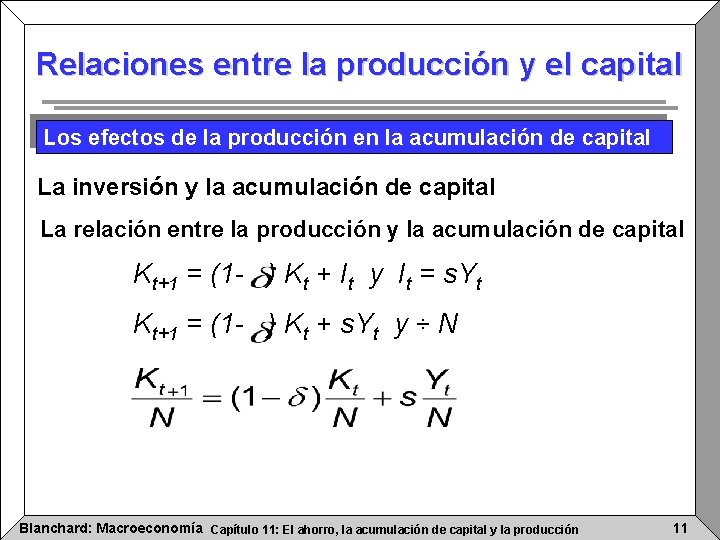 Relaciones entre la producción y el capital

Los efectos de la producción en la acumulación de capital

La inversión y la acumulación de capital

La relación entre la producción y la acumulación de capital

$K_{t+1} = (1-\delta) K_t + I_t$ y $I_t = sY_t$

$K_{t+1} = (1-\delta) K_t + sY_t$ y $\div N$

$\frac{K_{t+1}}{N} = (1-\delta)\frac{K_t}{N} + s\frac{Y_t}{N}$

Blanchard: Macroeconomía Capítulo 11: El ahorro, la acumulación de capital y la producción 11